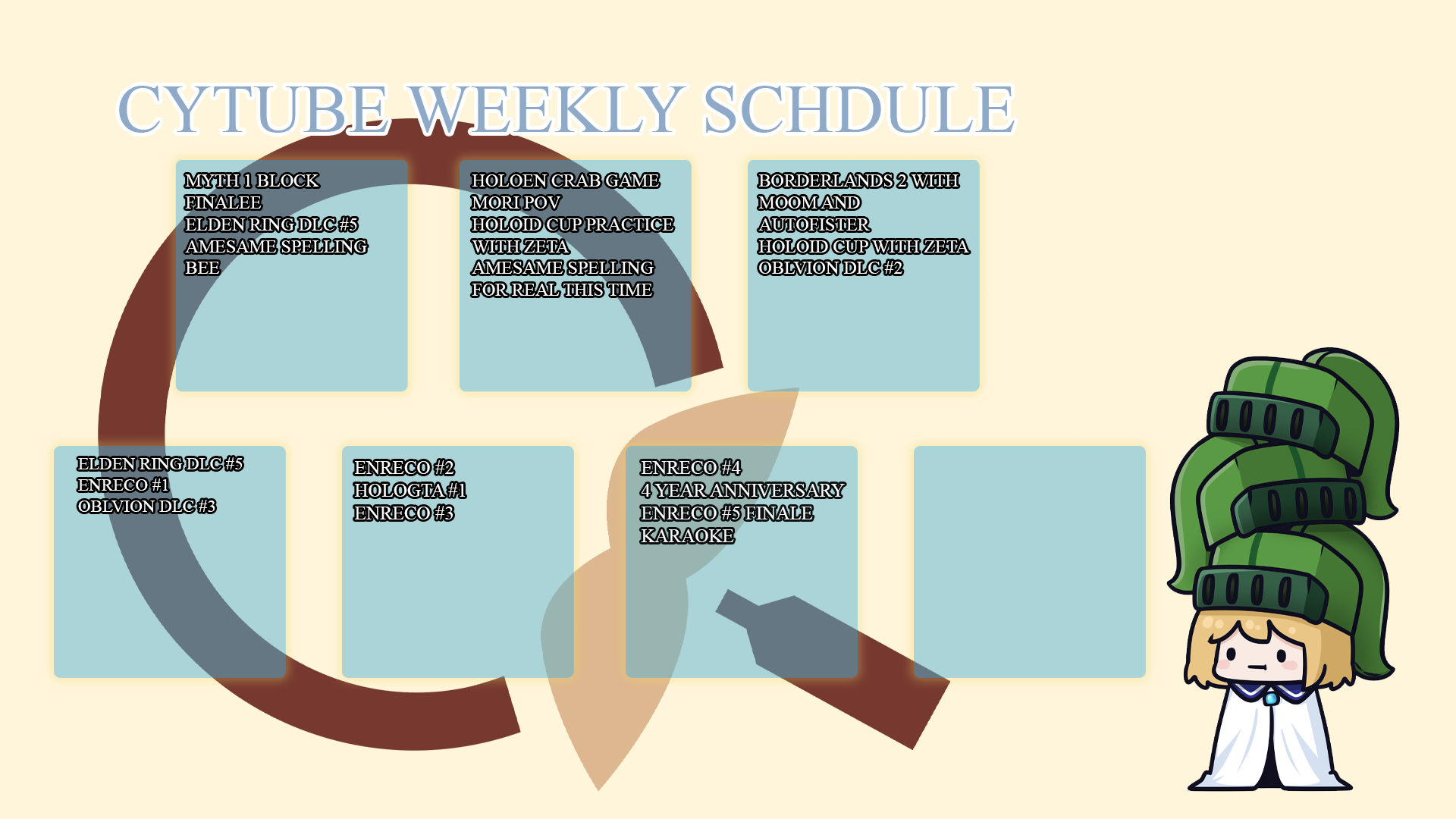 CYTUBE WEEKLY SCHDULE

MYTH 1 BLOCK
FINALEE
ELDEN RING DLC #5
AMESAME SPELLING
BEE

HOLOEN CRAB GAME
MORI POV
HOLOID CUP PRACTICE
WITH ZETA
AMESAME SPELLING
FOR REAL THIS TIME

BORDERLANDS 2 WITH
MOOM AND
AUTOFISTER
HOLOID CUP WITH ZETA
OBLVION DLC #2

ELDEN RING DLC #5
ENRECO #1
OBLVION DLC #3

ENRECO #2
HOLOGTA #1
ENRECO #3

ENRECO #4
4 YEAR ANNIVERSARY
ENRECO #5 FINALE
KARAOKE